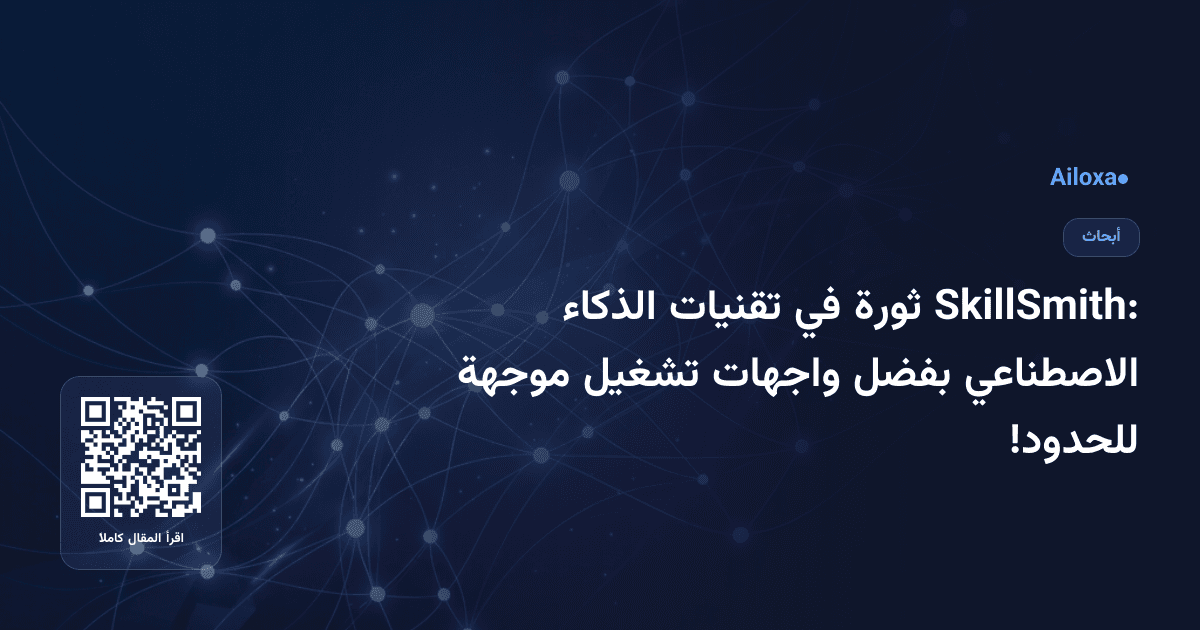 Ailoxa●

أبحاث

SkillSmith: ثورة في تقنيات الذكاء الاصطناعي بفضل واجهات تشغيل موجهة للحدود!

اقرأ المقال كاملا